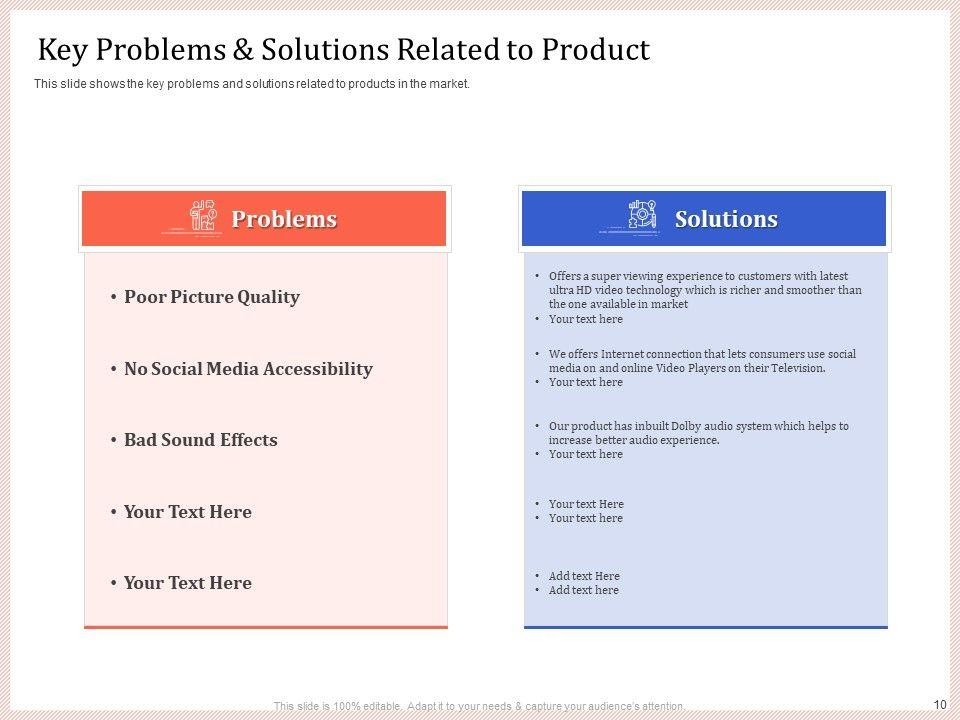 Key Problems & Solutions Related to Product

This slide shows the key problems and solutions related to products in the market.

Problems

• Poor Picture Quality

• No Social Media Accessibility

• Bad Sound Effects

• Your Text Here

• Your Text Here

Solutions

• Offers a super viewing experience to customers with latest ultra HD video technology which is richer and smoother than the one available in market
• Your text here

• We offers Internet connection that lets consumers use social media on and online Video Players on their Television.
• Your text here

• Our product has inbuilt Dolby audio system which helps to increase better audio experience.
• Your text here

• Your text Here
• Your text here

• Add text Here
• Add text here

This slide is 100% editable. Adapt it to your needs & capture your audience's attention.

10